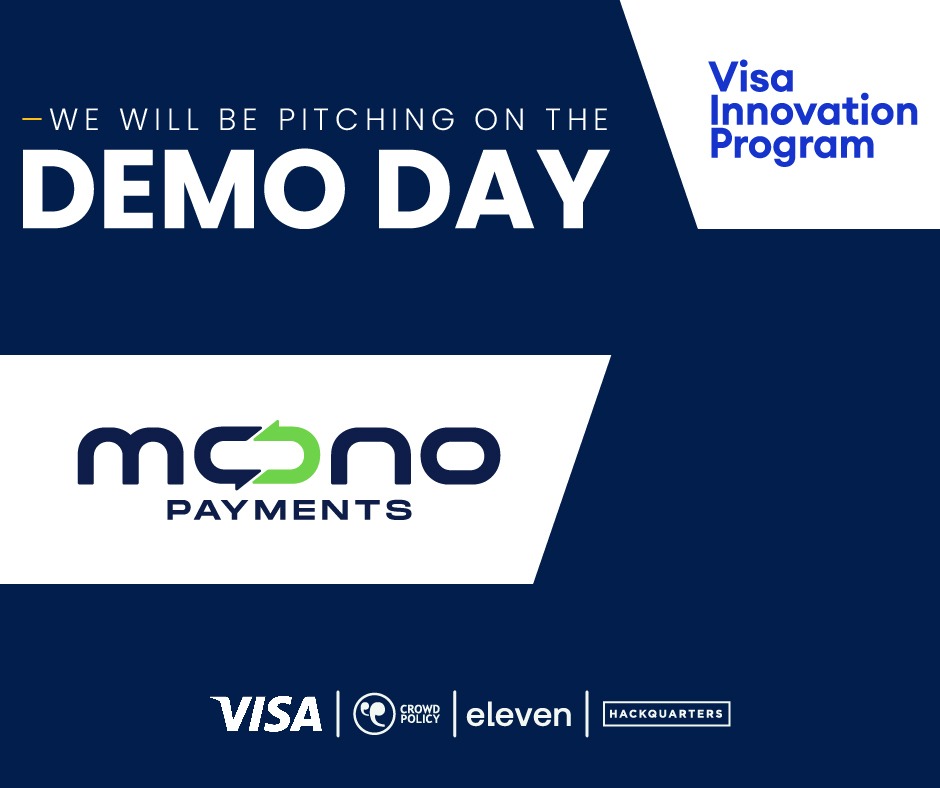 WE WILL BE PITCHING ON THE
DEMO DAY

Visa Innovation Program

MONO
PAYMENTS

VISA | CROWD POLICY | eleven | HACKQUARTERS